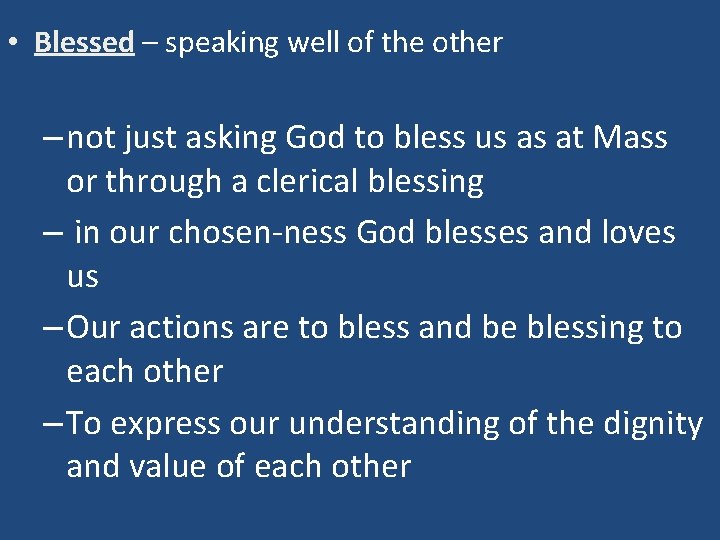 • Blessed – speaking well of the other

– not just asking God to bless us as at Mass or through a clerical blessing
– in our chosen-ness God blesses and loves us
– Our actions are to bless and be blessing to each other
– To express our understanding of the dignity and value of each other